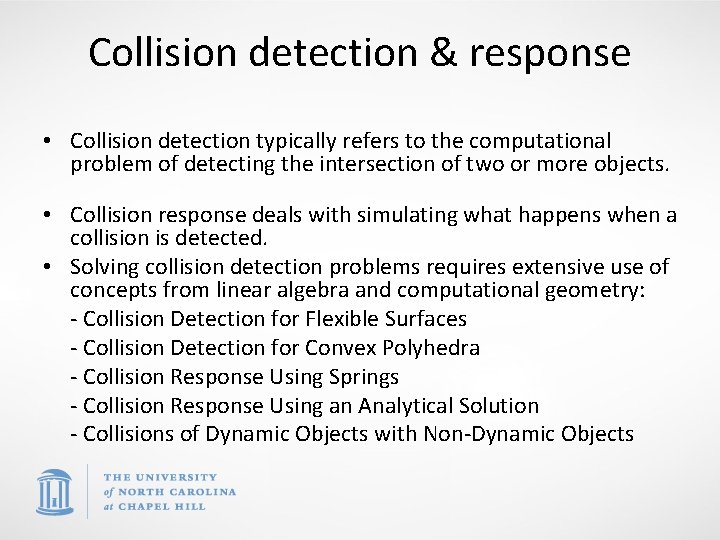 Collision detection & response

• Collision detection typically refers to the computational problem of detecting the intersection of two or more objects.

• Collision response deals with simulating what happens when a collision is detected.

• Solving collision detection problems requires extensive use of concepts from linear algebra and computational geometry:
- Collision Detection for Flexible Surfaces
- Collision Detection for Convex Polyhedra
- Collision Response Using Springs
- Collision Response Using an Analytical Solution
- Collisions of Dynamic Objects with Non-Dynamic Objects

THE UNIVERSITY of NORTH CAROLINA at CHAPEL HILL